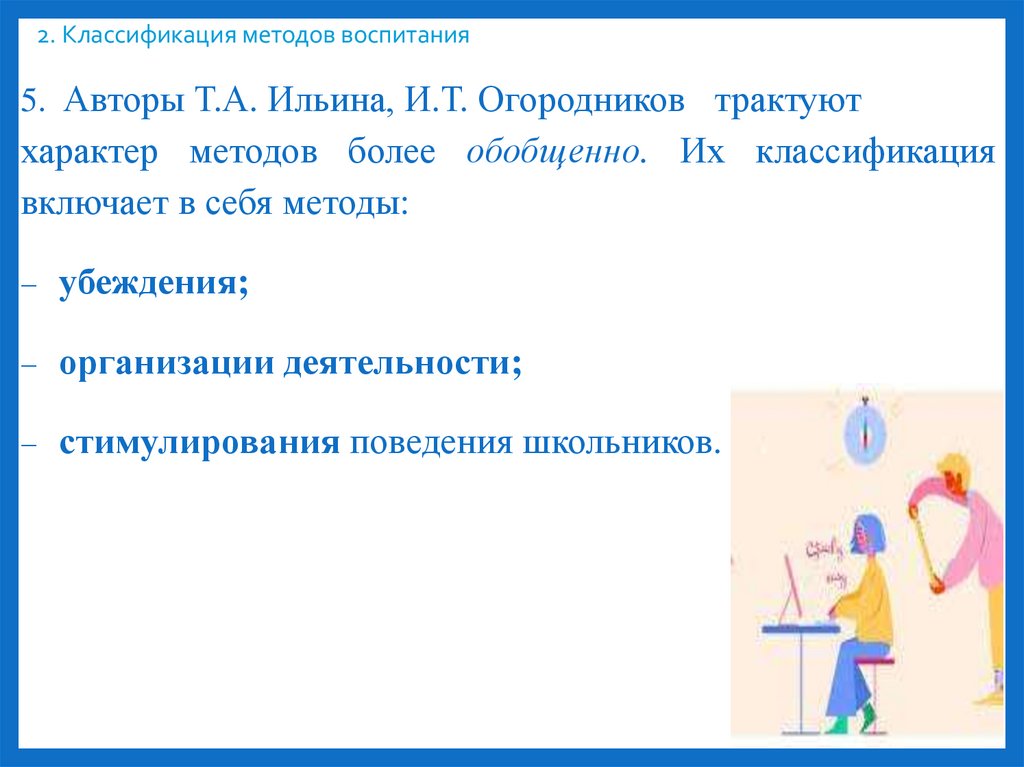 2. Классификация методов воспитания

5. Авторы Т.А. Ильина, И.Т. Огородников трактуют характер методов более обобщенно. Их классификация включает в себя методы:

– убеждения;

– организации деятельности;

– стимулирования поведения школьников.